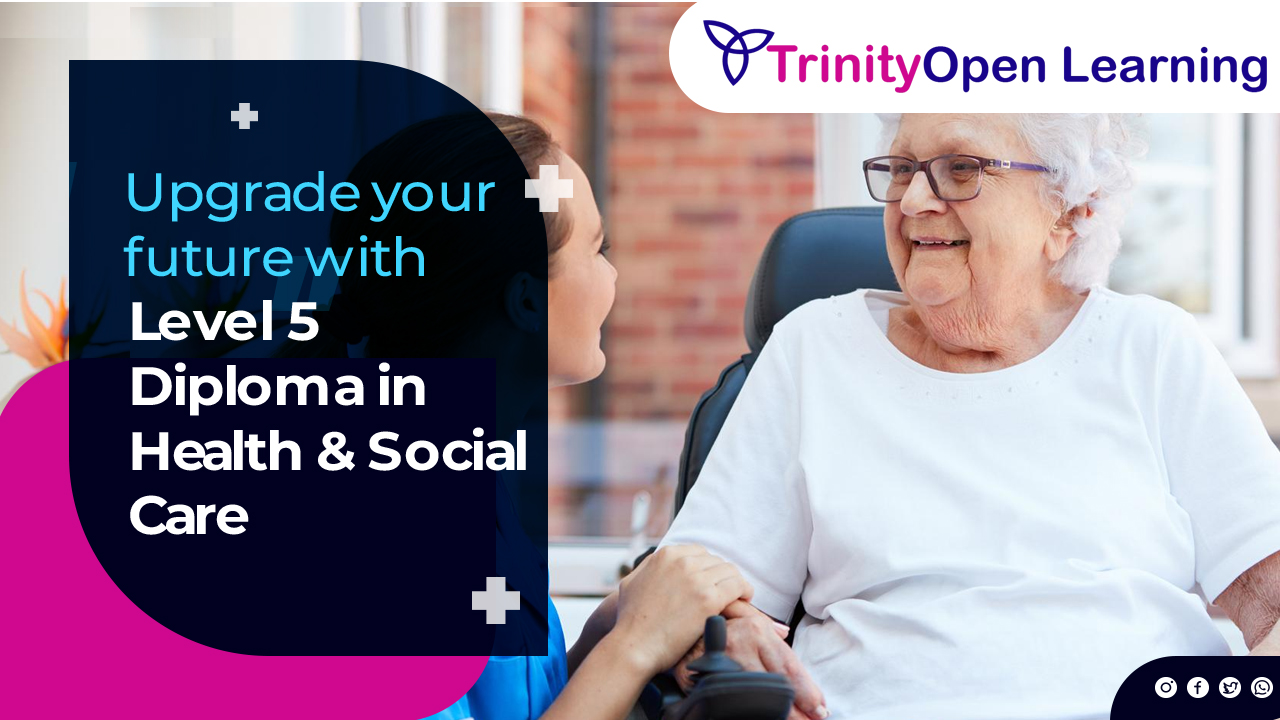 TrinityOpen Learning

Upgrade your future with Level 5 Diploma in Health & Social Care